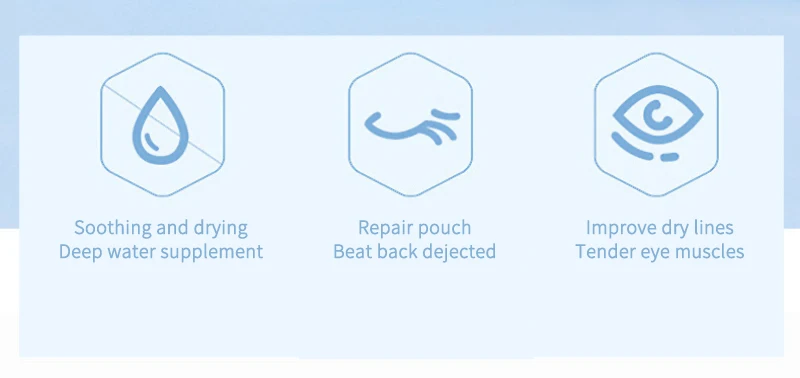 Soothing and drying
Deep water supplement

Repair pouch
Beat back dejected

Improve dry lines
Tender eye muscles